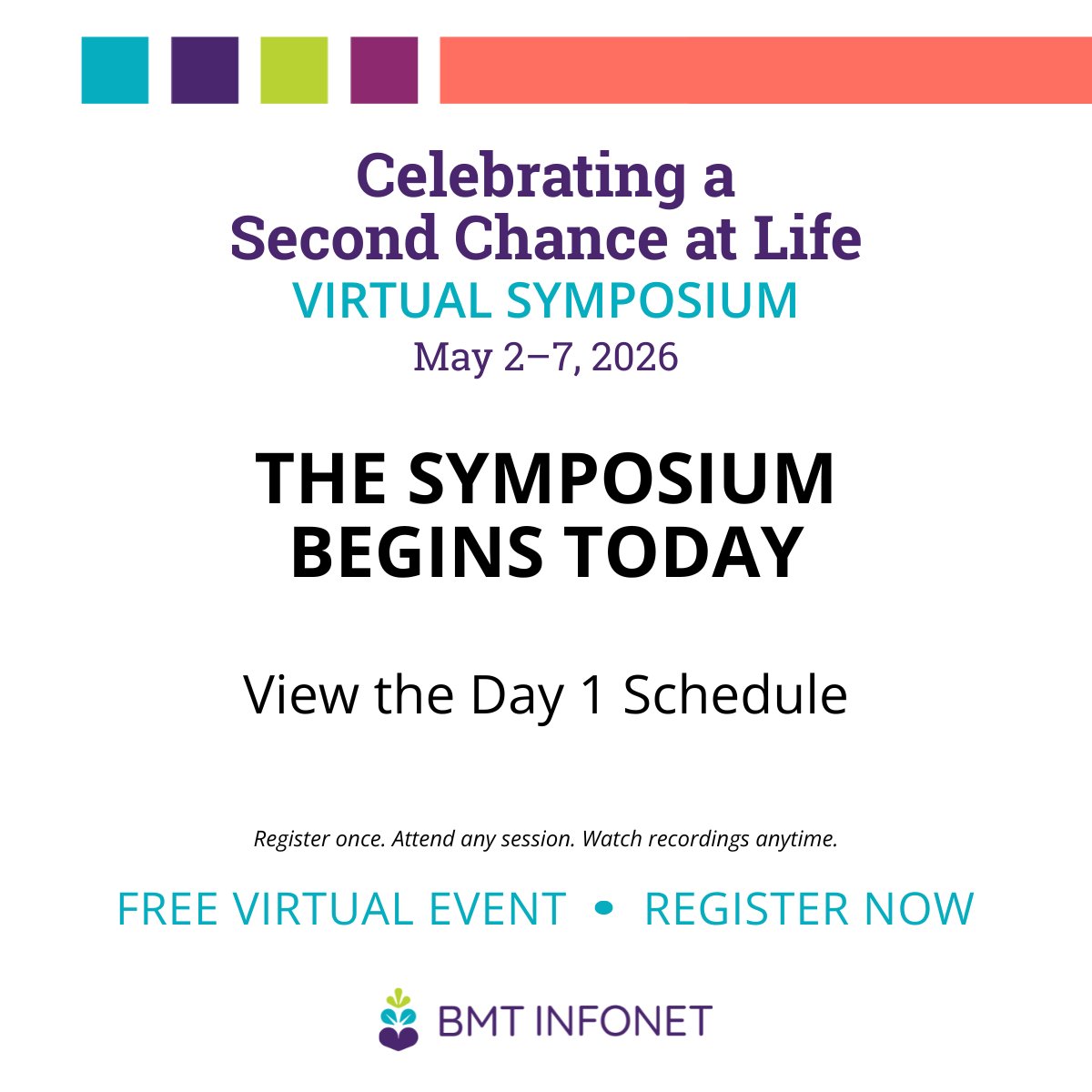 Celebrating a Second Chance at Life
VIRTUAL SYMPOSIUM
May 2–7, 2026

THE SYMPOSIUM BEGINS TODAY

View the Day 1 Schedule

Register once. Attend any session. Watch recordings anytime.

FREE VIRTUAL EVENT • REGISTER NOW

BMT INFONET